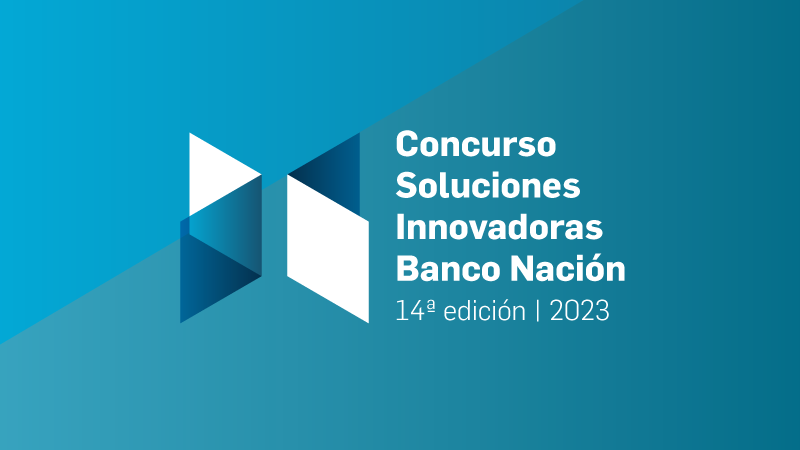 Concurso Soluciones Innovadoras Banco Nación
14ª edición | 2023